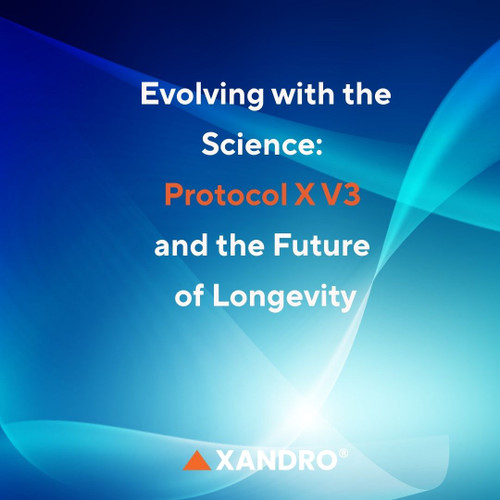 Evolving with the Science: Protocol X V3 and the Future of Longevity

XANDRO®